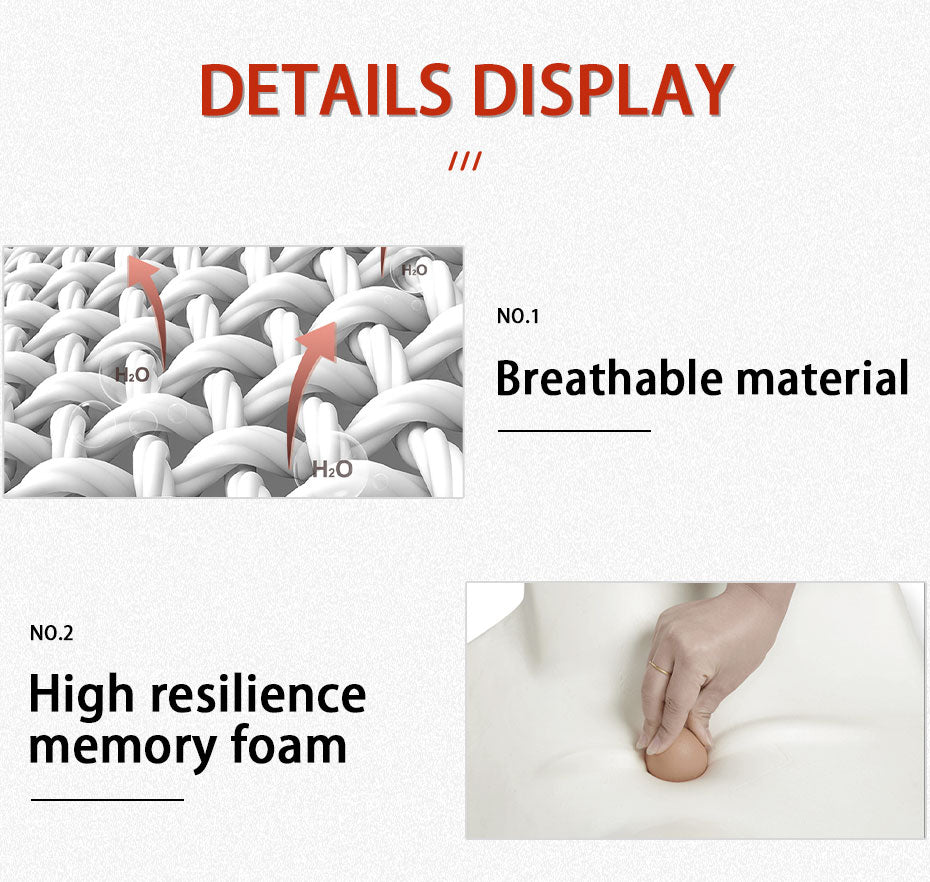 DETAILS DISPLAY

///

$H_2O$

$H_2O$

$H_2O$

NO.1

Breathable material

NO.2

High resilience memory foam